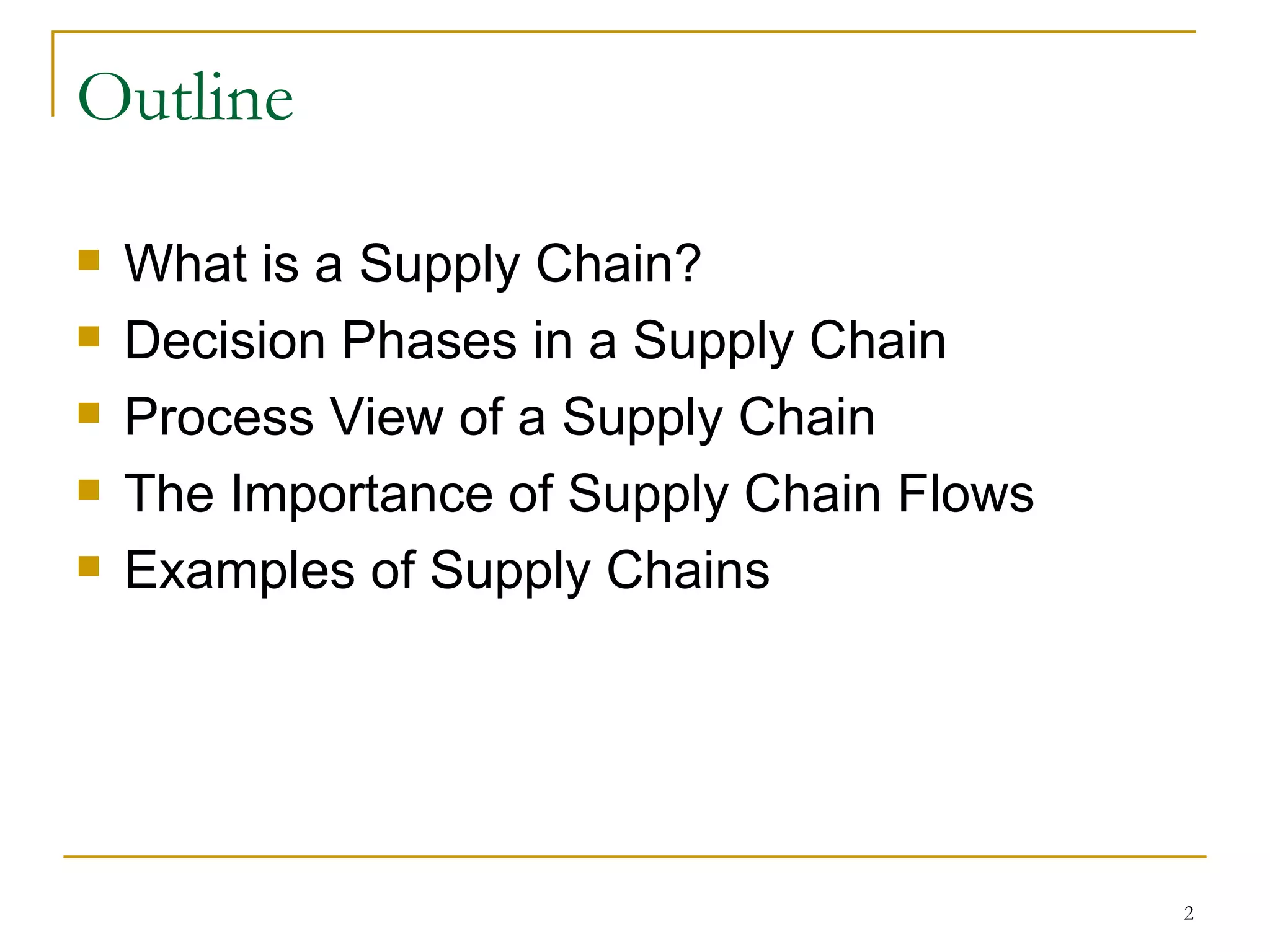 Outline

- What is a Supply Chain?
- Decision Phases in a Supply Chain
- Process View of a Supply Chain
- The Importance of Supply Chain Flows
- Examples of Supply Chains

2